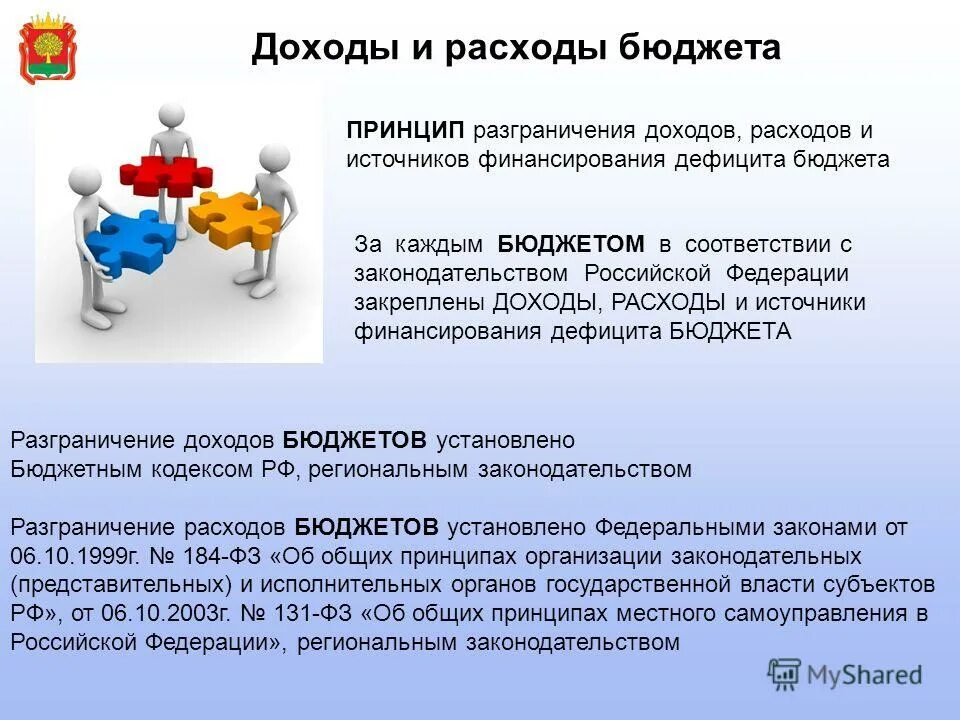 Доходы и расходы бюджета

ПРИНЦИП разграничения доходов, расходов и источников финансирования дефицита бюджета

За каждым БЮДЖЕТОМ в соответствии с законодательством Российской Федерации закреплены ДОХОДЫ, РАСХОДЫ и источники финансирования дефицита БЮДЖЕТА

Разграничение доходов БЮДЖЕТОВ установлено Бюджетным кодексом РФ, региональным законодательством

Разграничение расходов БЮДЖЕТОВ установлено Федеральными законами от 06.10.1999г. № 184-ФЗ «Об общих принципах организации законодательных (представительных) и исполнительных органов государственной власти субъектов РФ», от 06.10.2003г. № 131-ФЗ «Об общих принципах местного самоуправления в Российской Федерации», региональным законодательством

MyShared